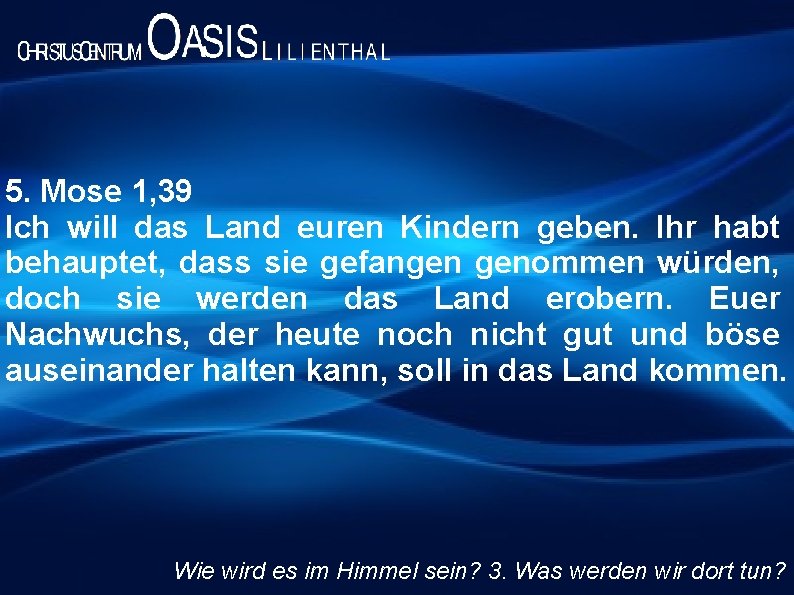 CHRISTUSCENTRUM OASIS LILIENTHAL

5. Mose 1,39
Ich will das Land euren Kindern geben. Ihr habt behauptet, dass sie gefangen genommen würden, doch sie werden das Land erobern. Euer Nachwuchs, der heute noch nicht gut und böse auseinander halten kann, soll in das Land kommen.

Wie wird es im Himmel sein? 3. Was werden wir dort tun?